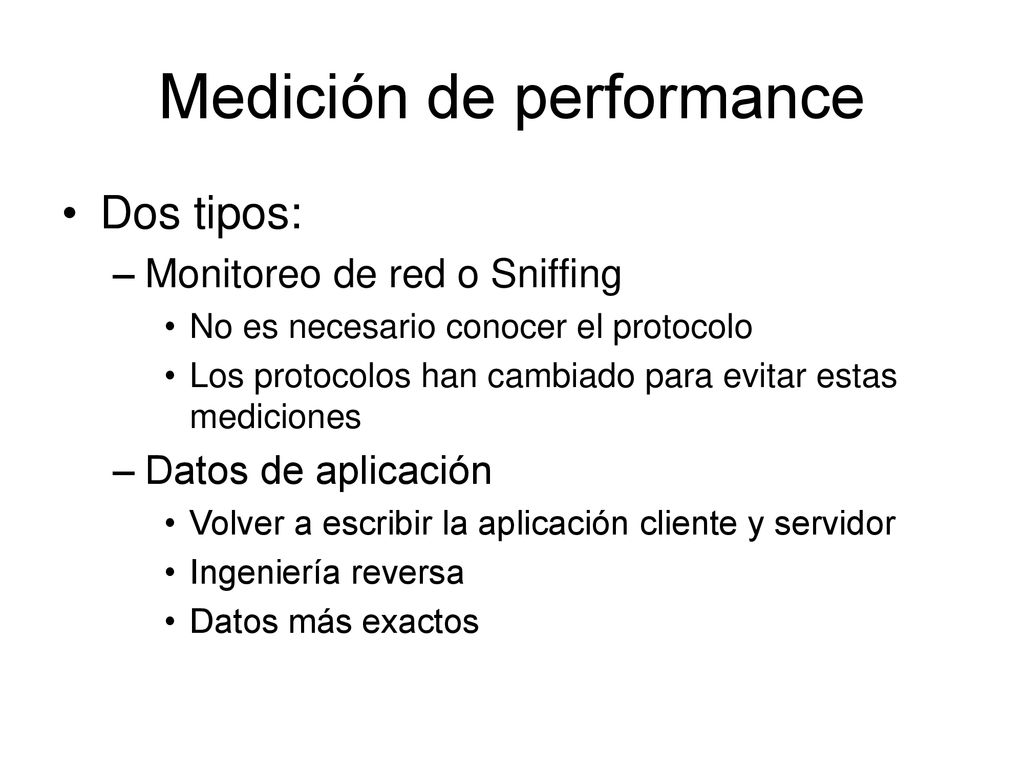 Medición de performance

• Dos tipos:
– Monitoreo de red o Sniffing
• No es necesario conocer el protocolo
• Los protocolos han cambiado para evitar estas mediciones
– Datos de aplicación
• Volver a escribir la aplicación cliente y servidor
• Ingeniería reversa
• Datos más exactos